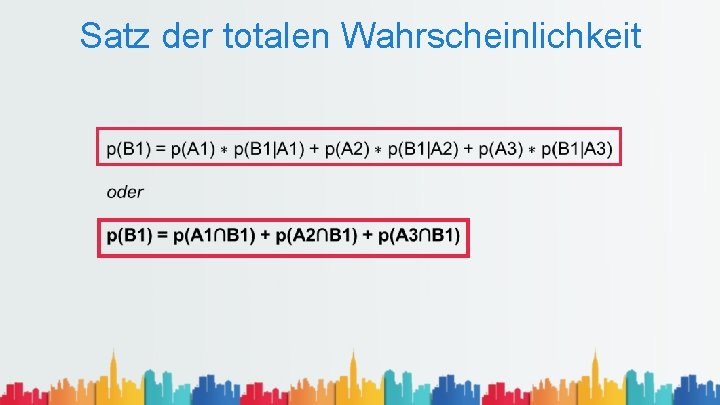 Satz der totalen Wahrscheinlichkeit

$p(B1) = p(A1) * p(B1|A1) + p(A2) * p(B1|A2) + p(A3) * p(B1|A3)$

oder

$p(B1) = p(A1 \cap B1) + p(A2 \cap B1) + p(A3 \cap B1)$